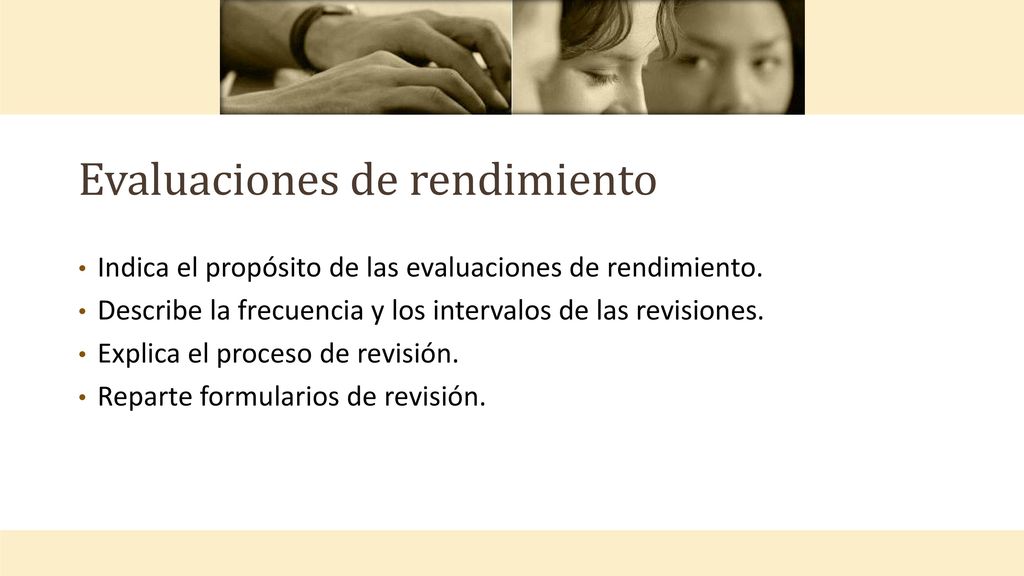 Evaluaciones de rendimiento

• Indica el propósito de las evaluaciones de rendimiento.
• Describe la frecuencia y los intervalos de las revisiones.
• Explica el proceso de revisión.
• Reparte formularios de revisión.